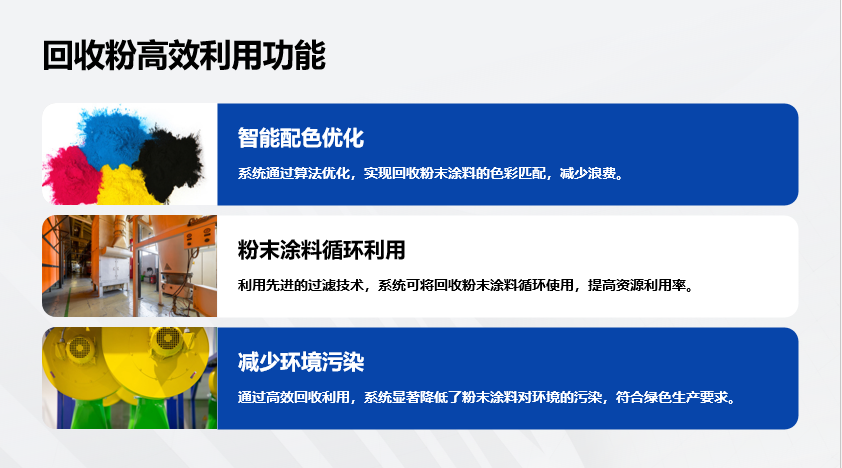 回收粉高效利用功能

智能配色优化

系统通过算法优化，实现回收粉末涂料的色彩匹配，减少浪费。

粉末涂料循环利用

利用先进的过滤技术，系统可将回收粉末涂料循环使用，提高资源利用率。

减少环境污染

通过高效回收利用，系统显著降低了粉末涂料对环境的污染，符合绿色生产要求。